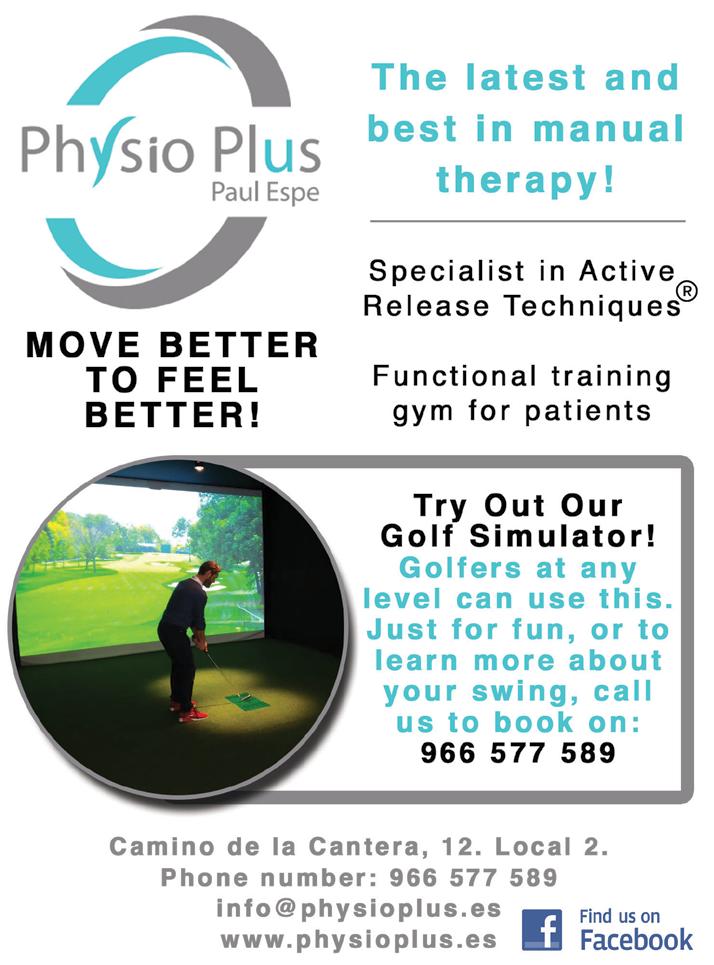 Physio Plus
Paul Espe

MOVE BETTER TO FEEL BETTER!

The latest and best in manual therapy!

Specialist in Active Release Techniques®

Functional training gym for patients

Try Out Our Golf Simulator!
Golfers at any level can use this. Just for fun, or to learn more about your swing, call us to book on:
966 577 589

Camino de la Cantera, 12. Local 2.
Phone number: 966 577 589
info@physioplus.es
www.physioplus.es

f Find us on Facebook